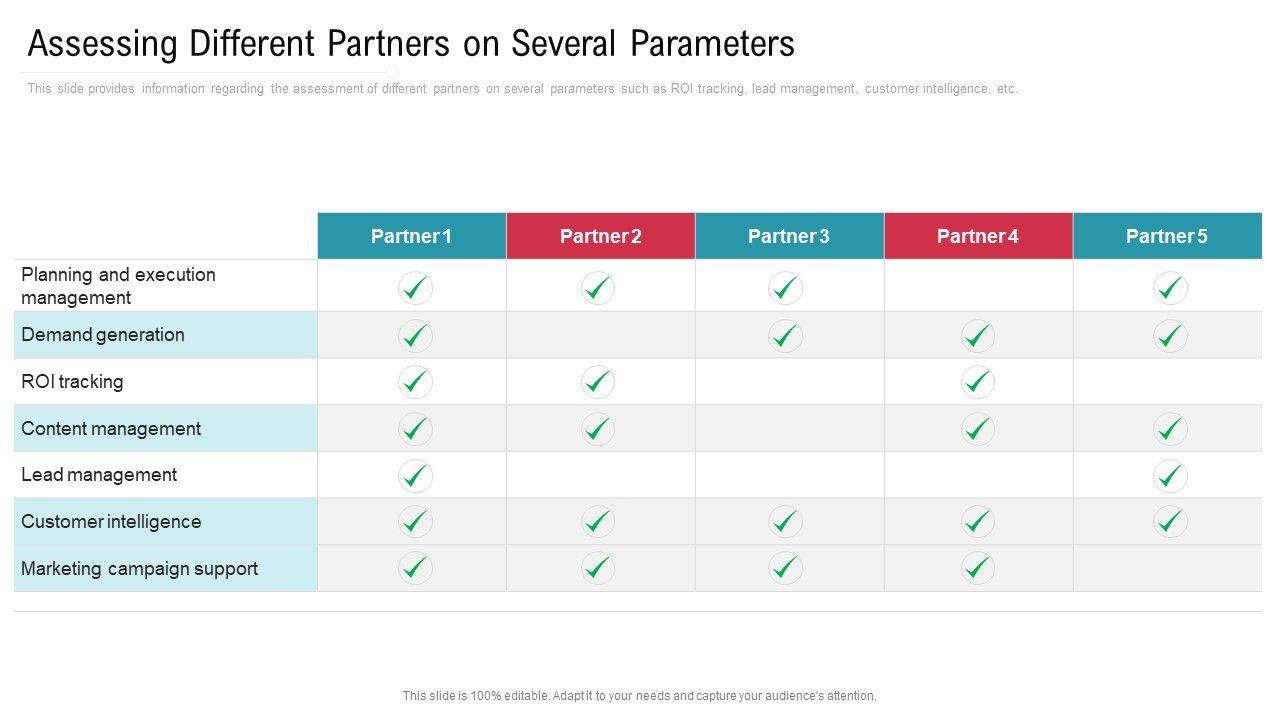 Assessing Different Partners on Several Parameters

This slide provides information regarding the assessment of different partners on several parameters such as ROI tracking, lead management, customer intelligence, etc.

| | Partner 1 | Partner 2 | Partner 3 | Partner 4 | Partner 5 |
|---|---|---|---|---|---|
| Planning and execution management | ✓ | ✓ | ✓ | | ✓ |
| Demand generation | ✓ | | ✓ | ✓ | ✓ |
| ROI tracking | ✓ | ✓ | | ✓ | |
| Content management | ✓ | ✓ | | ✓ | ✓ |
| Lead management | ✓ | | | | ✓ |
| Customer intelligence | ✓ | ✓ | ✓ | ✓ | ✓ |
| Marketing campaign support | ✓ | ✓ | ✓ | ✓ | |

This slide is 100% editable. Adapt it to your needs and capture your audience's attention.